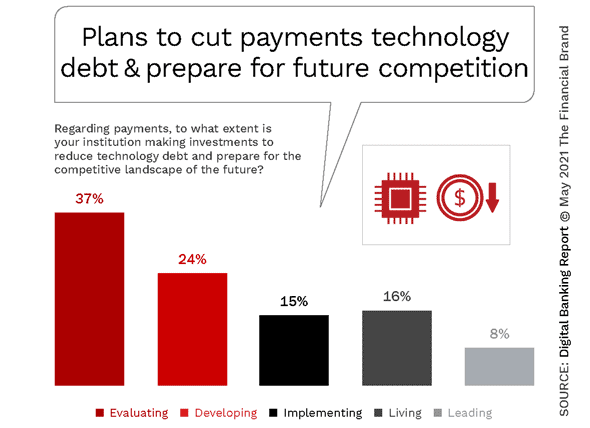 Plans to cut payments technology debt & prepare for future competition

Regarding payments, to what extent is your institution making investments to reduce technology debt and prepare for the competitive landscape of the future?

$

37%

24%

15%

16%

8%

Evaluating Developing Implementing Living Leading

SOURCE: Digital Banking Report © May 2021 The Financial Brand